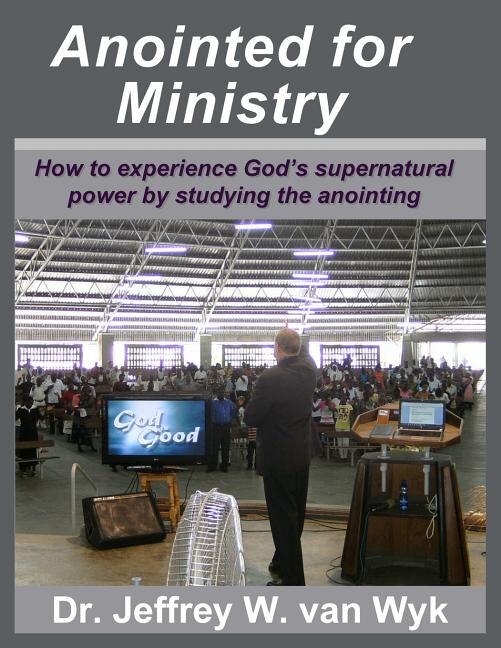 Anointed for Ministry

How to experience God's supernatural power by studying the anointing

God Good

Dr. Jeffrey W. van Wyk